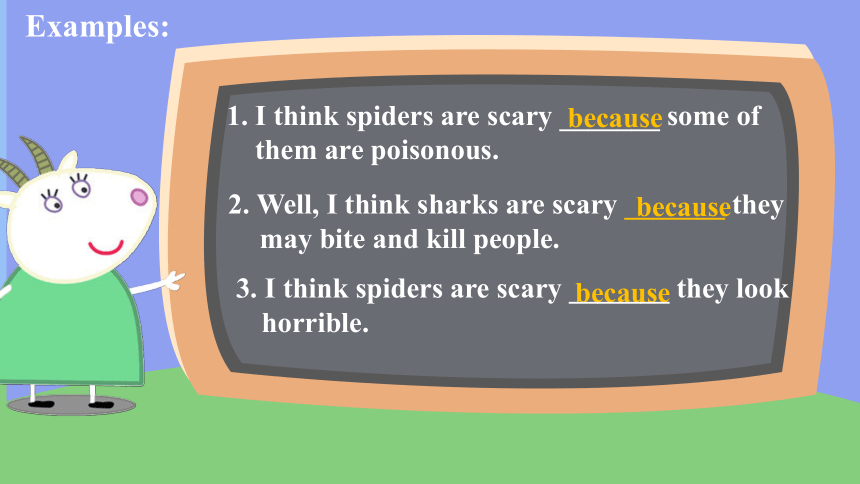 Examples:

1. I think spiders are scary because some of them are poisonous.

2. Well, I think sharks are scary because they may bite and kill people.

3. I think spiders are scary because they look horrible.